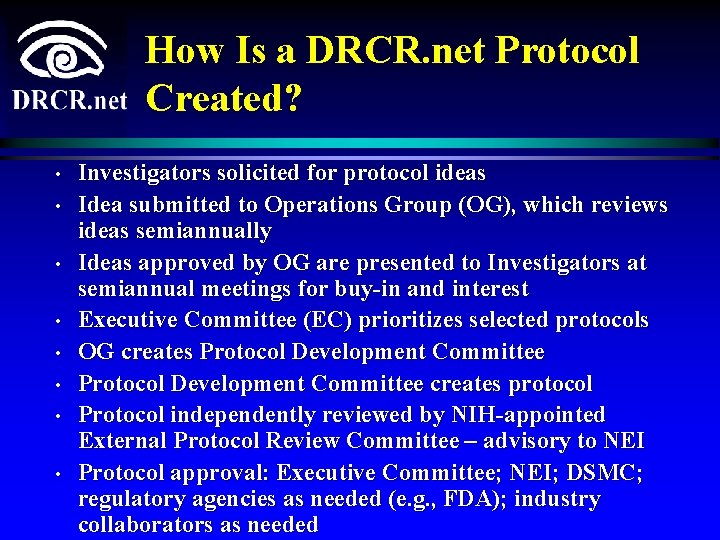 DRCR.net

How Is a DRCR.net Protocol Created?

• Investigators solicited for protocol ideas
• Idea submitted to Operations Group (OG), which reviews ideas semiannually
• Ideas approved by OG are presented to Investigators at semiannual meetings for buy-in and interest
• Executive Committee (EC) prioritizes selected protocols
• OG creates Protocol Development Committee
• Protocol Development Committee creates protocol
• Protocol independently reviewed by NIH-appointed External Protocol Review Committee – advisory to NEI
• Protocol approval: Executive Committee; NEI; DSMC; regulatory agencies as needed (e.g., FDA); industry collaborators as needed